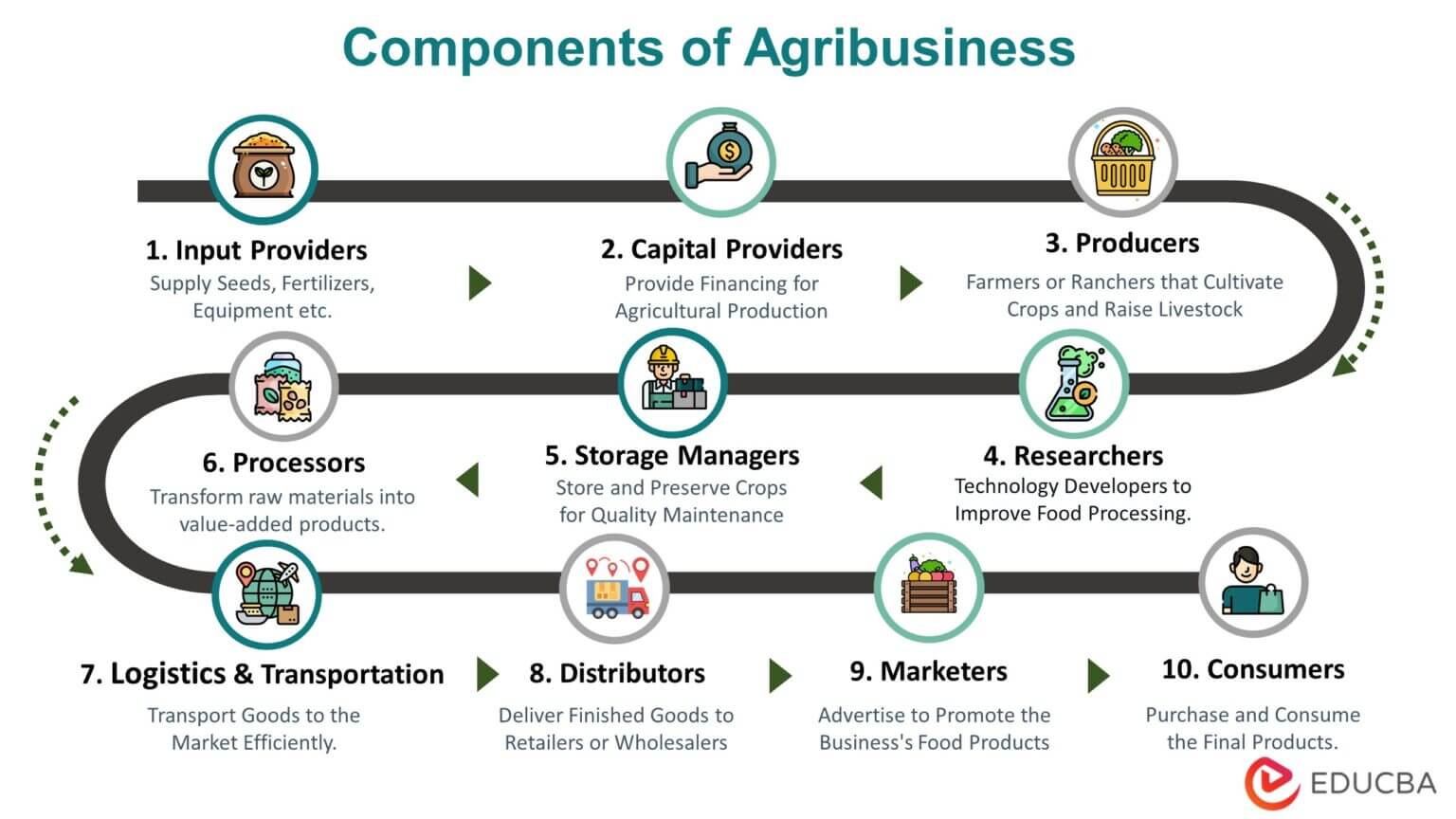 Components of Agribusiness

1. Input Providers
Supply Seeds, Fertilizers, Equipment etc.

2. Capital Providers
Provide Financing for Agricultural Production

3. Producers
Farmers or Ranchers that Cultivate Crops and Raise Livestock

4. Researchers
Technology Developers to Improve Food Processing.

5. Storage Managers
Store and Preserve Crops for Quality Maintenance

6. Processors
Transform raw materials into value-added products.

7. Logistics & Transportation
Transport Goods to the Market Efficiently.

8. Distributors
Deliver Finished Goods to Retailers or Wholesalers

9. Marketers
Advertise to Promote the Business's Food Products

10. Consumers
Purchase and Consume the Final Products.

EDUCBA